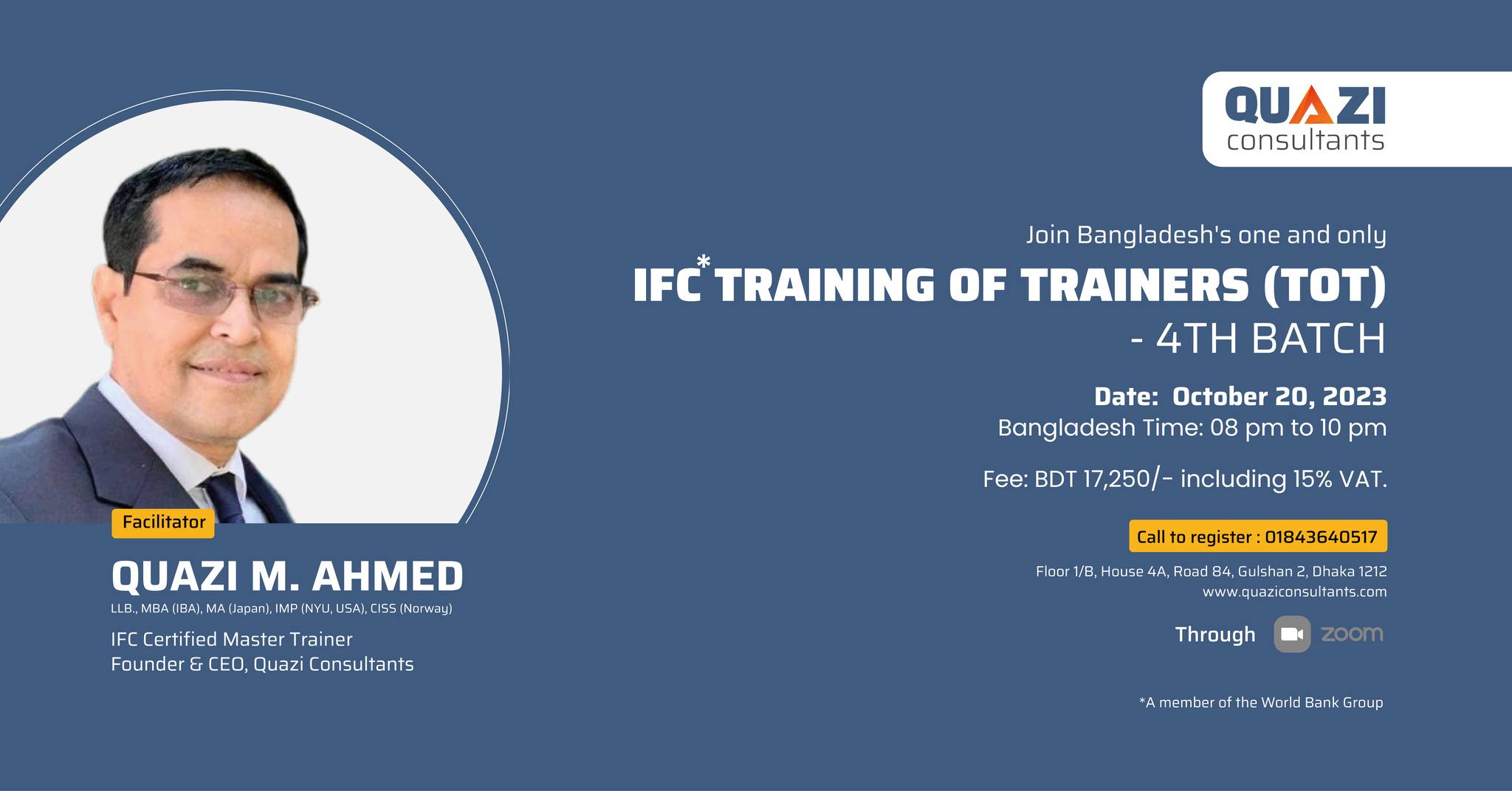 QUAZI
consultants

Join Bangladesh's one and only

IFC* TRAINING OF TRAINERS (TOT)
- 4TH BATCH

Date: October 20, 2023
Bangladesh Time: 08 pm to 10 pm

Fee: BDT 17,250/- including 15% VAT.

Call to register : 01843640517

Floor 1/B, House 4A, Road 84, Gulshan 2, Dhaka 1212
www.quaziconsultants.com

Through zoom

*A member of the World Bank Group

Facilitator

QUAZI M. AHMED
LLB., MBA (IBA), MA (Japan), IMP (NYU, USA), CISS (Norway)

IFC Certified Master Trainer
Founder & CEO, Quazi Consultants